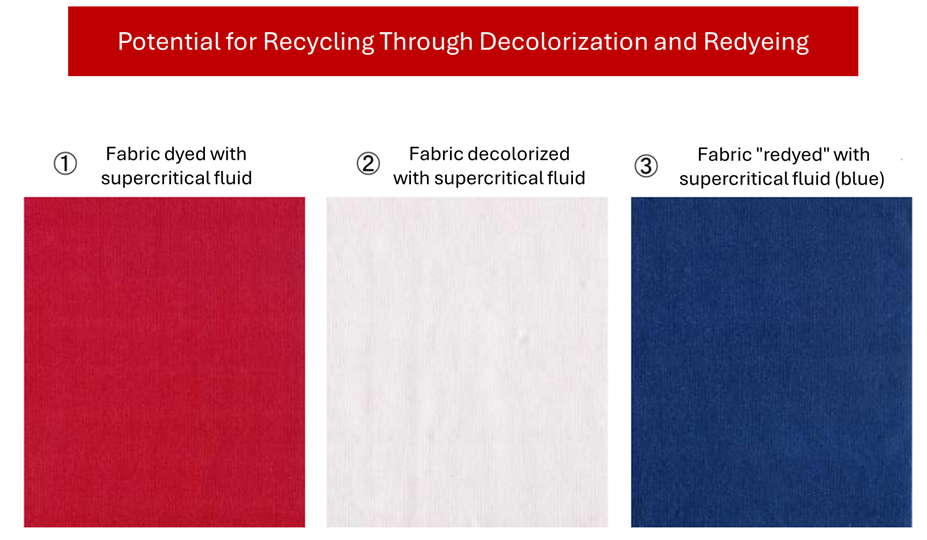 Potential for Recycling Through Decolorization and Redyeing

① Fabric dyed with supercritical fluid

② Fabric decolorized with supercritical fluid

③ Fabric "redyed" with supercritical fluid (blue)